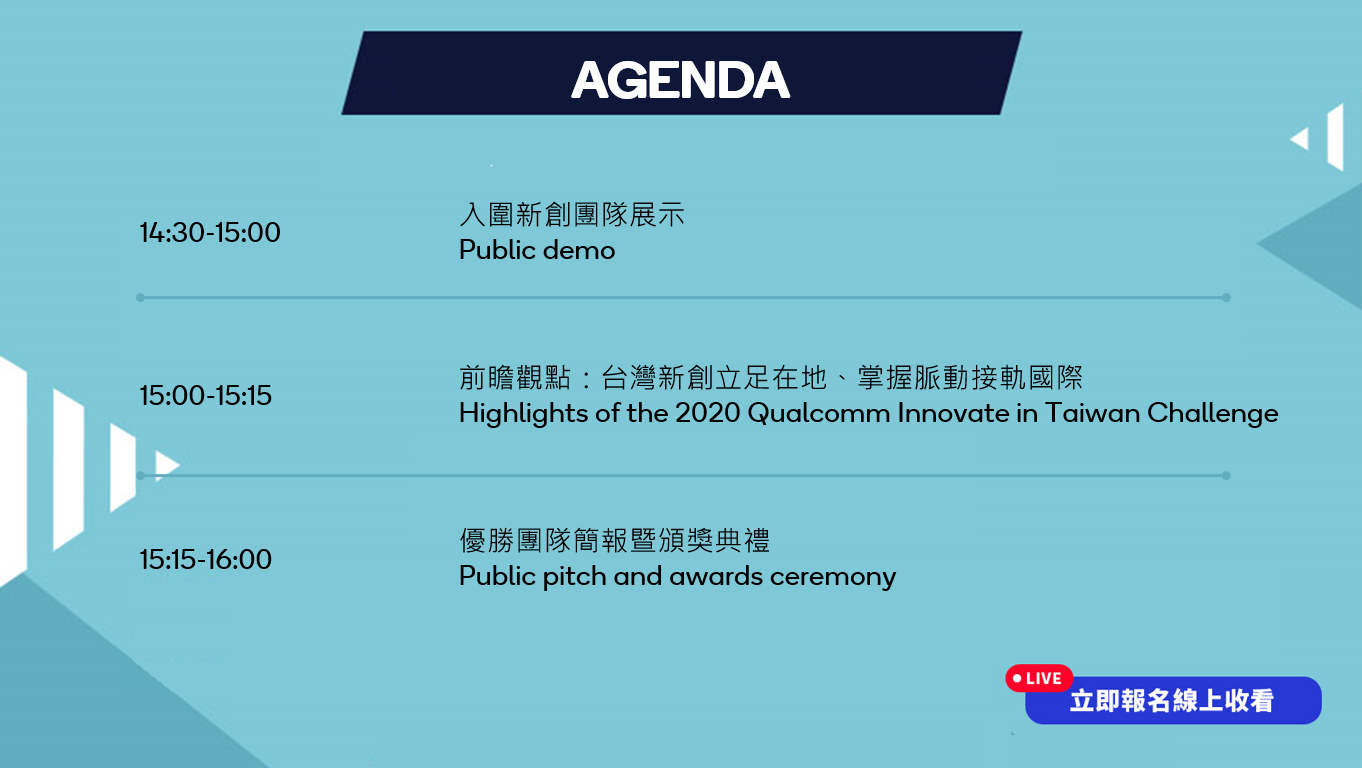 AGENDA

14:30-15:00

入圍新創團隊展示
Public demo

15:00-15:15

前瞻觀點：台灣新創立足在地、掌握脈動接軌國際
Highlights of the 2020 Qualcomm Innovate in Taiwan Challenge

15:15-16:00

優勝團隊簡報暨頒獎典禮
Public pitch and awards ceremony

LIVE
立即報名線上收看